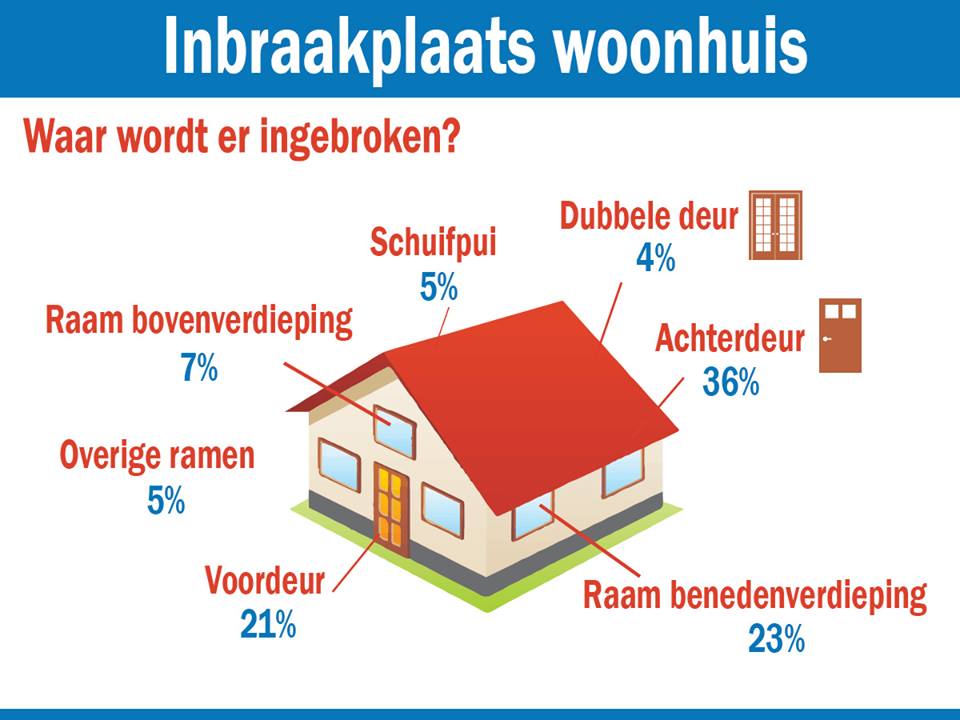 Inbraakplaats woonhuis

Waar wordt er ingebroken?

Schuifpui
5%

Dubbele deur
4%

Raam bovenverdieping
7%

Achterdeur
36%

Overige ramen
5%

Voordeur
21%

Raam benedenverdieping
23%